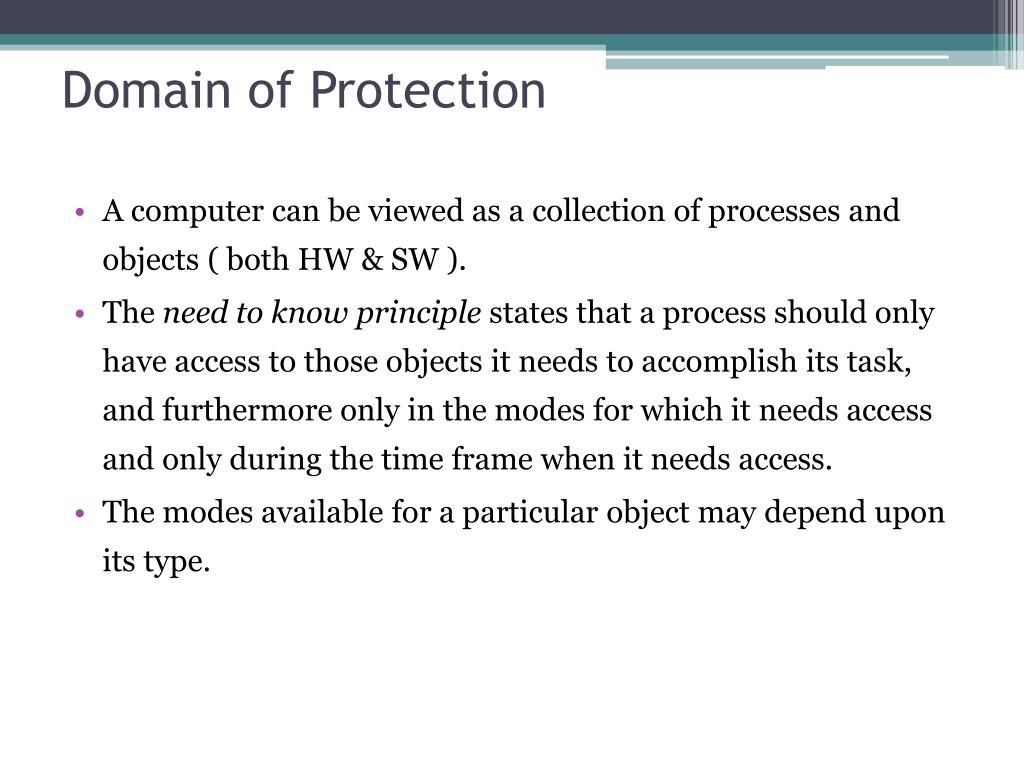 Domain of Protection

• A computer can be viewed as a collection of processes and objects ( both HW & SW ).

• The need to know principle states that a process should only have access to those objects it needs to accomplish its task, and furthermore only in the modes for which it needs access and only during the time frame when it needs access.

• The modes available for a particular object may depend upon its type.